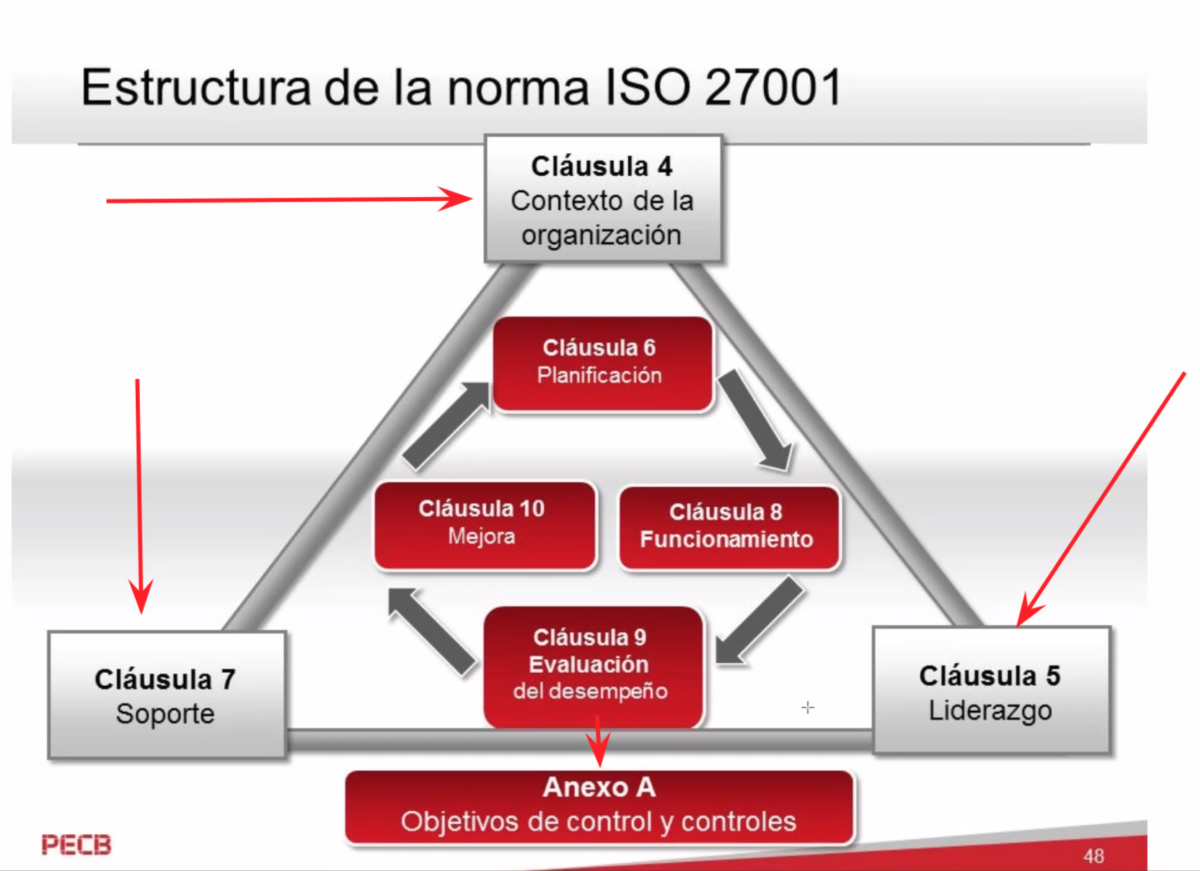 Estructura de la norma ISO 27001

Cláusula 4
Contexto de la organización

Cláusula 6
Planificación

Cláusula 10
Mejora

Cláusula 8
Funcionamiento

Cláusula 9
Evaluación
del desempeño

Cláusula 7
Soporte

Cláusula 5
Liderazgo

Anexo A
Objetivos de control y controles

PECB

48